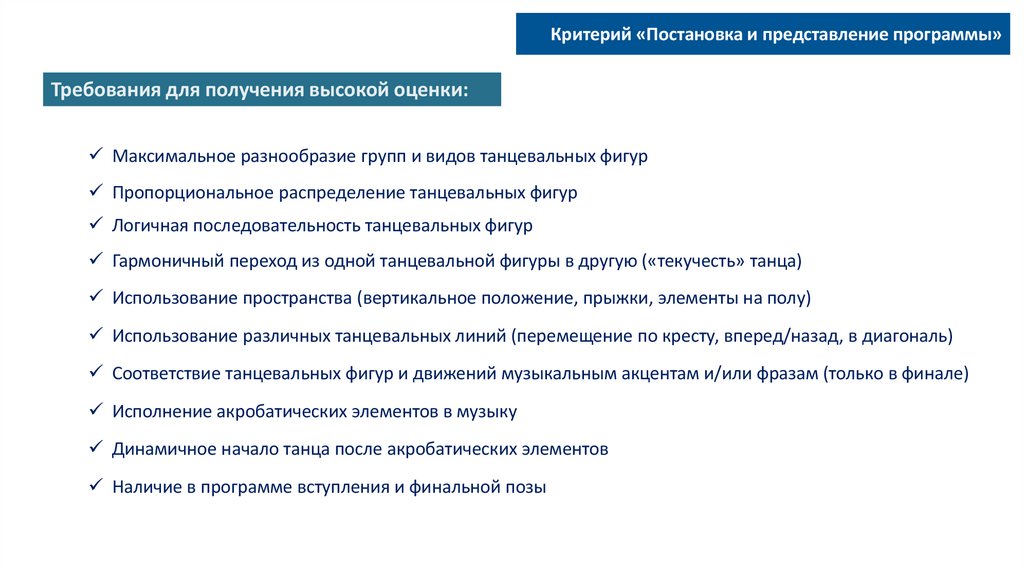 Критерий «Постановка и представление программы»

Требования для получения высокой оценки:

✓ Максимальное разнообразие групп и видов танцевальных фигур

✓ Пропорциональное распределение танцевальных фигур

✓ Логичная последовательность танцевальных фигур

✓ Гармоничный переход из одной танцевальной фигуры в другую («текучесть» танца)

✓ Использование пространства (вертикальное положение, прыжки, элементы на полу)

✓ Использование различных танцевальных линий (перемещение по кресту, вперед/назад, в диагональ)

✓ Соответствие танцевальных фигур и движений музыкальным акцентам и/или фразам (только в финале)

✓ Исполнение акробатических элементов в музыку

✓ Динамичное начало танца после акробатических элементов

✓ Наличие в программе вступления и финальной позы